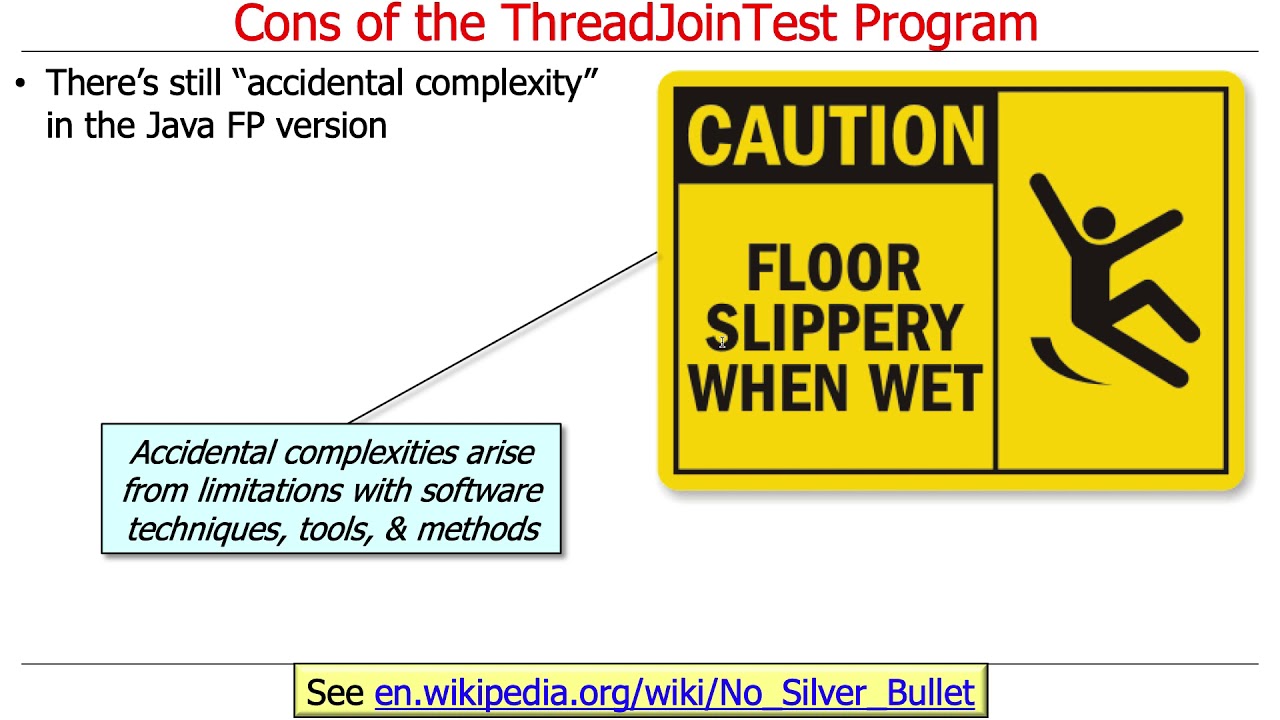 Cons of the ThreadJoinTest Program

• There's still "accidental complexity" in the Java FP version

CAUTION

FLOOR SLIPPERY WHEN WET

Accidental complexities arise from limitations with software techniques, tools, & methods

See en.wikipedia.org/wiki/No_Silver_Bullet